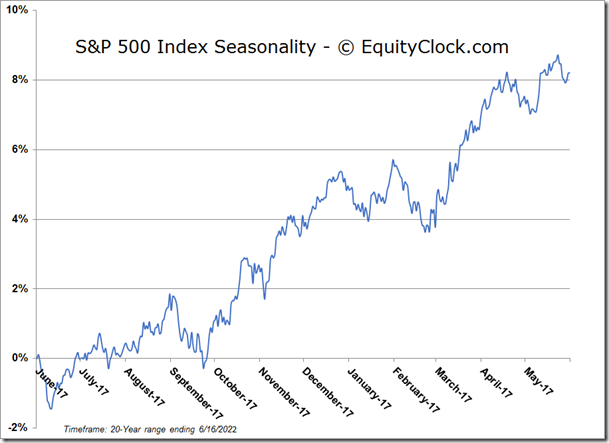 S&P 500 Index Seasonality - © EquityClock.com

10%
8%
6%
4%
2%
0%
-2%

June-17
July-17
August-17
September-17
October-17
November-17
December-17
January-17
February-17
March-17
April-17
May-17

Timeframe: 20-Year range ending 6/16/2022